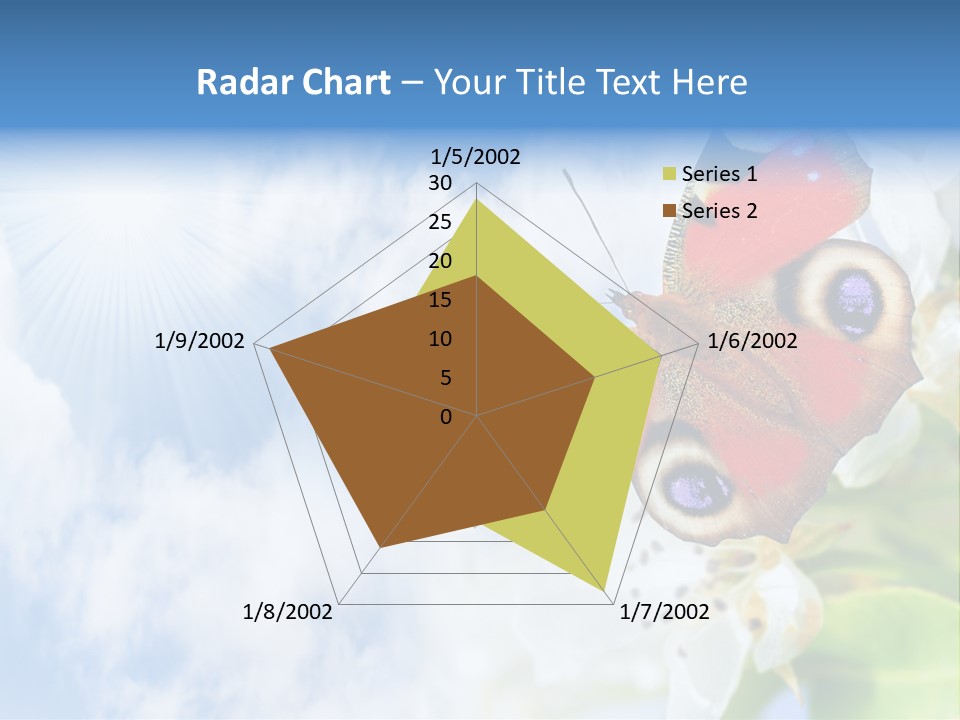 Radar Chart – Your Title Text Here

1/5/2002
30
25
20
15
10
5
0
1/6/2002
1/7/2002
1/8/2002
1/9/2002

Series 1
Series 2